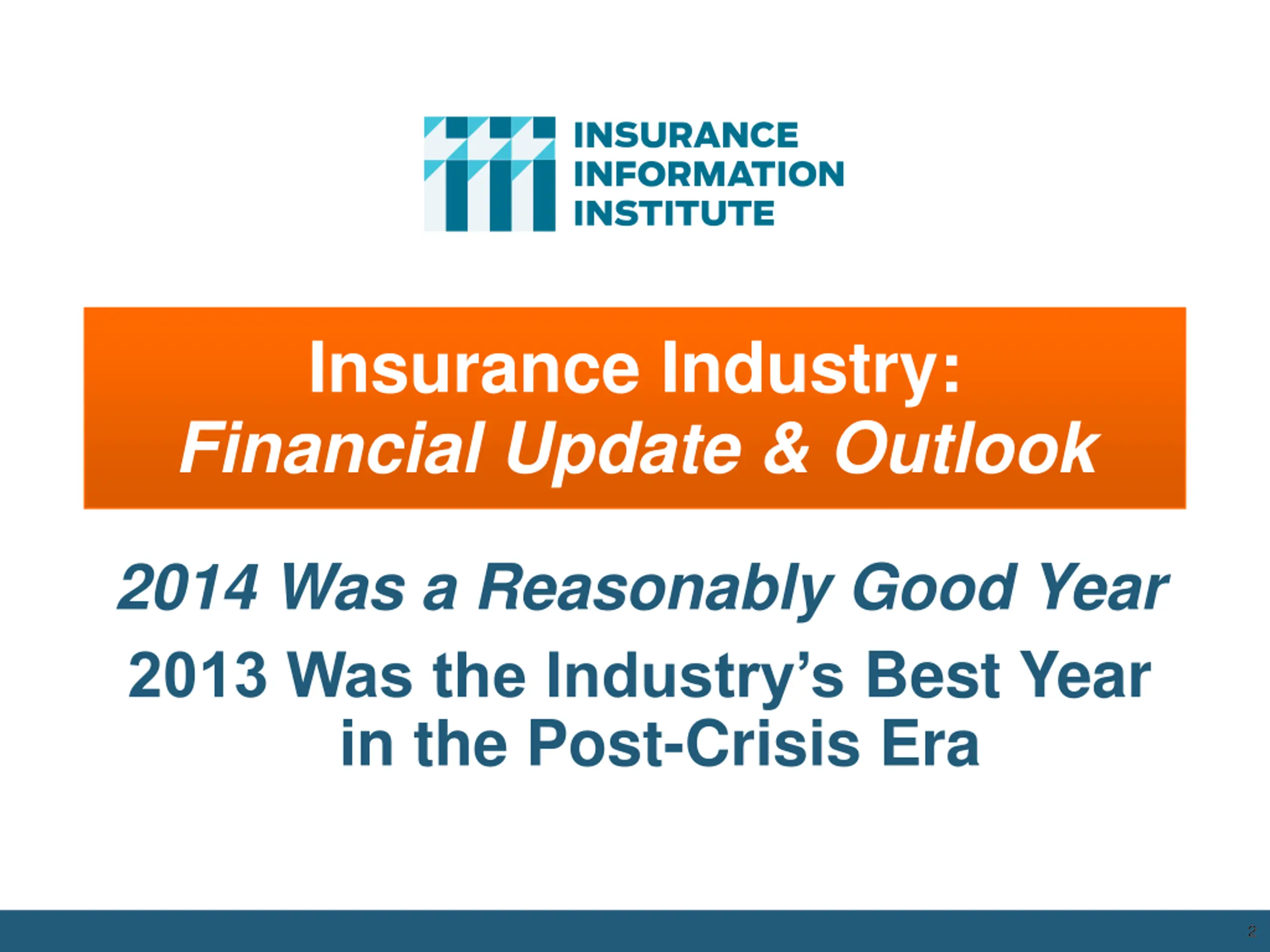 INSURANCE
INFORMATION
INSTITUTE

Insurance Industry:
Financial Update & Outlook

2014 Was a Reasonably Good Year

2013 Was the Industry's Best Year in the Post-Crisis Era

2